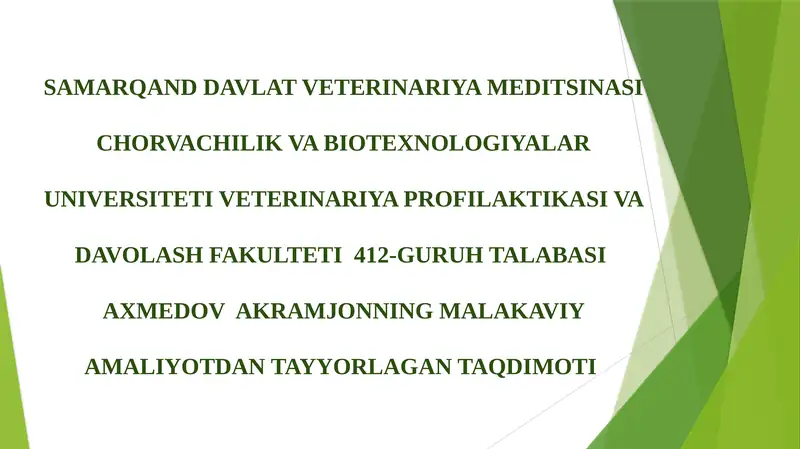 SAMARQAND DAVLAT VETERINARIYA MEDITSINASI CHORVACHILIK VA BIOTEXNOLOGIYALAR UNIVERSITETI VETERINARIYA PROFILAKTIKASI VA DAVOLASH FAKULTETI 412-GURUH TALABASI AXMEDOV AKRAMJONNING MALAKAVIY AMALIYOTDAN TAYYORLAGAN TAQDIMOTI